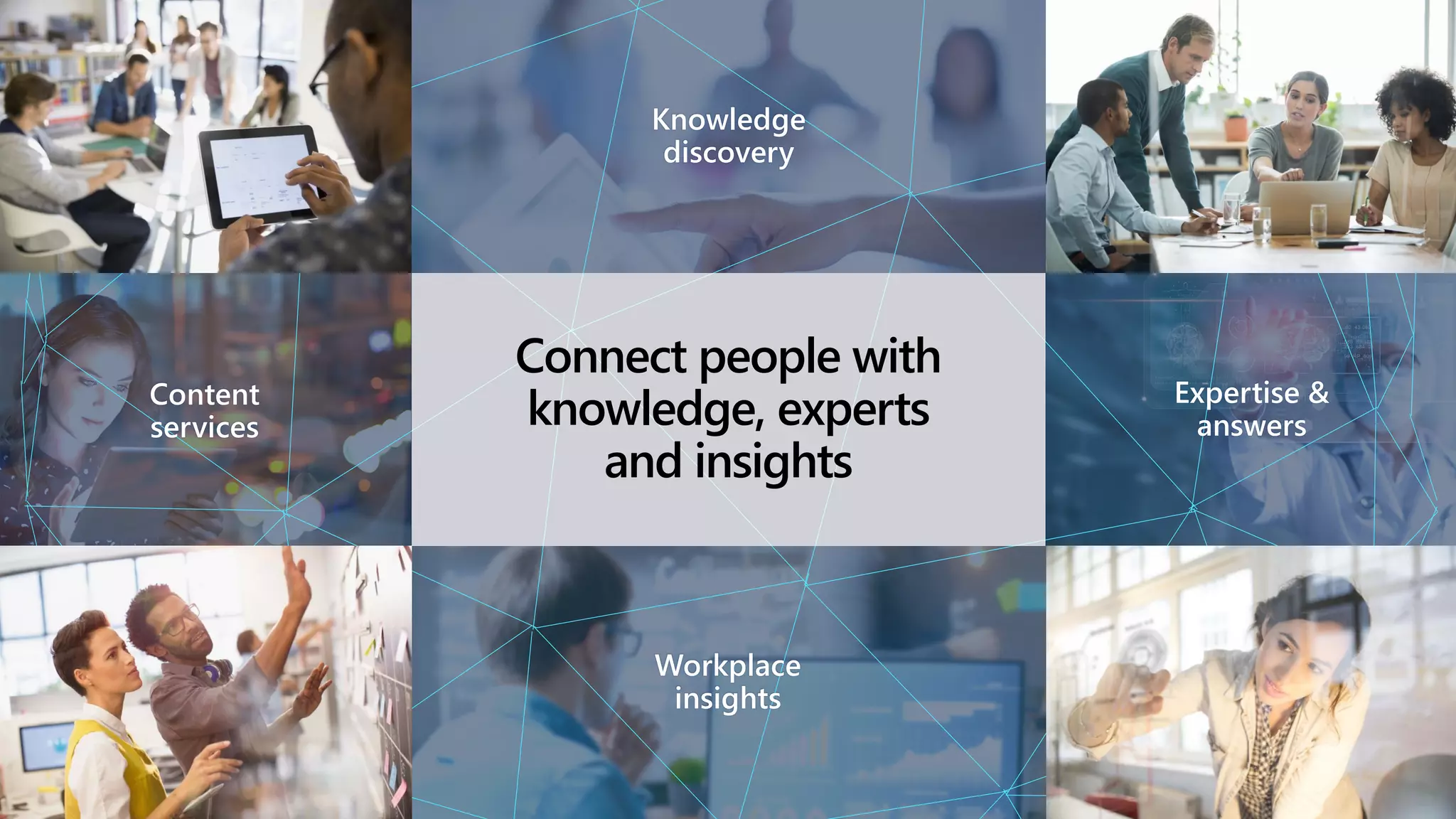 Knowledge discovery

Content services

Connect people with knowledge, experts and insights

Expertise & answers

Workplace insights